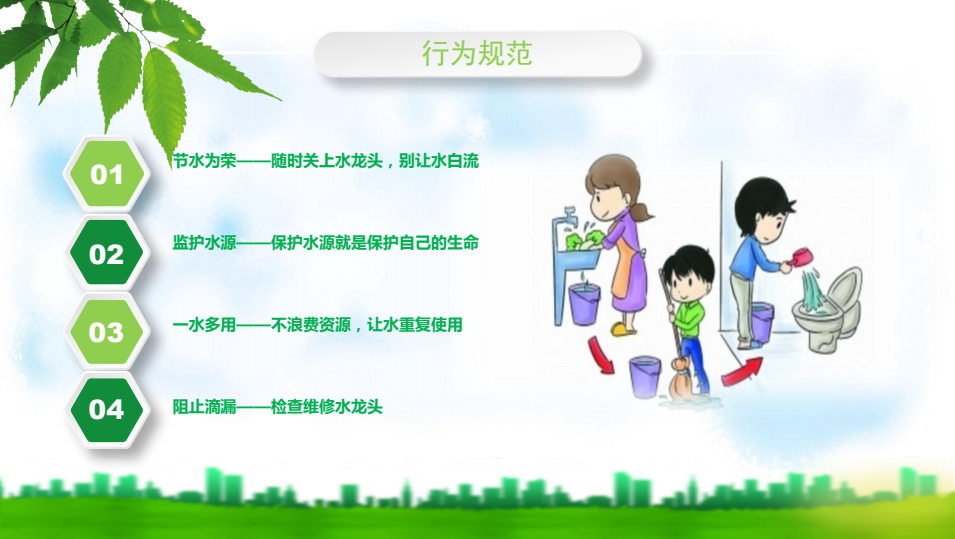 行为规范

01

节水为荣——随时关上水龙头，别让水白流

02

监护水源——保护水源就是保护自己的生命

03

一水多用——不浪费资源，让水重复使用

04

阻止滴漏——检查维修水龙头